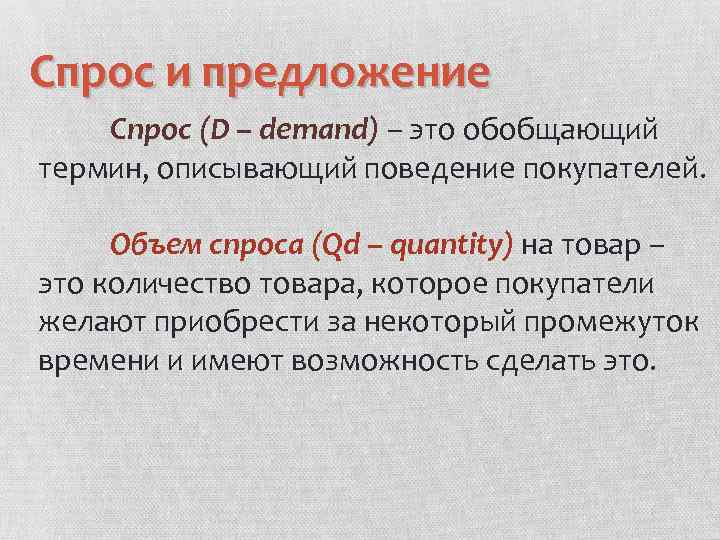 Спрос и предложение

Спрос (D – demand) – это обобщающий термин, описывающий поведение покупателей.

Объем спроса (Qd – quantity) на товар – это количество товара, которое покупатели желают приобрести за некоторый промежуток времени и имеют возможность сделать это.